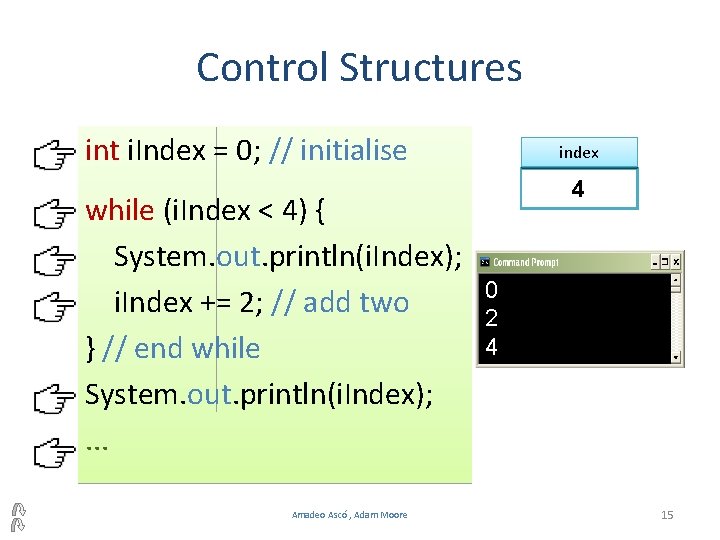 Control Structures

int iIndex = 0; // initialise

while (iIndex < 4) {

System.out.println(iIndex);

iIndex += 2; // add two

} // end while

System.out.println(iIndex);

...

index

4

Command Prompt

0
2
4

Amadeo Ascó , Adam Moore

15